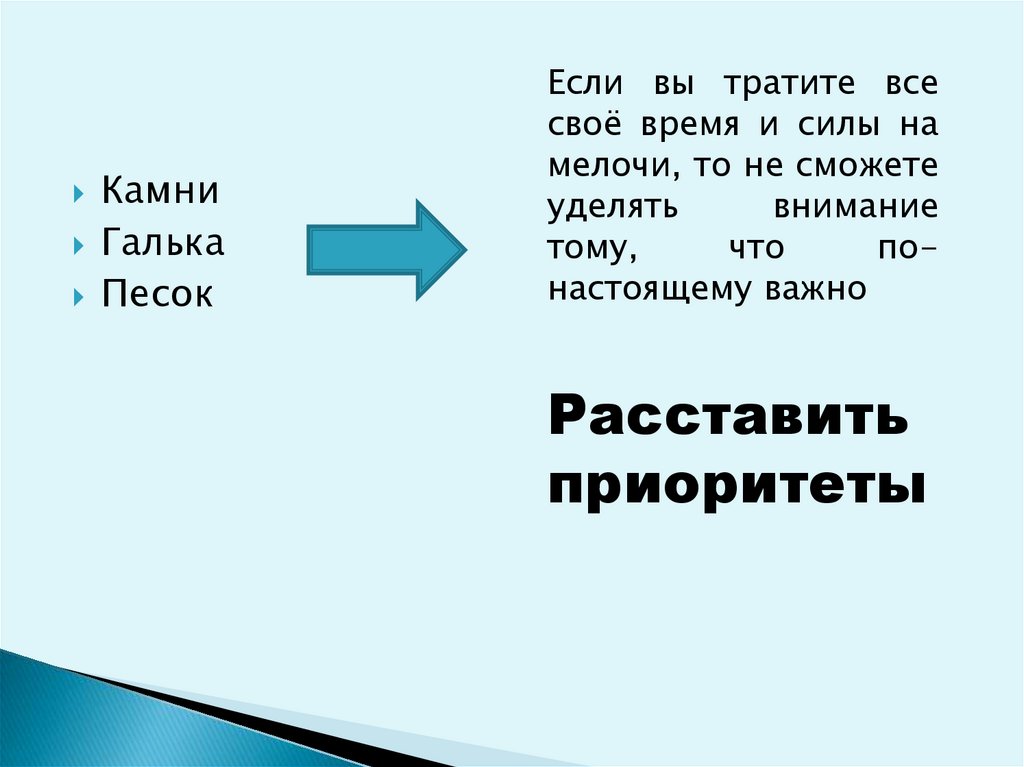 Камни
Галька
Песок

Если вы тратите все своё время и силы на мелочи, то не сможете уделять внимание тому, что по-настоящему важно

Расставить приоритеты